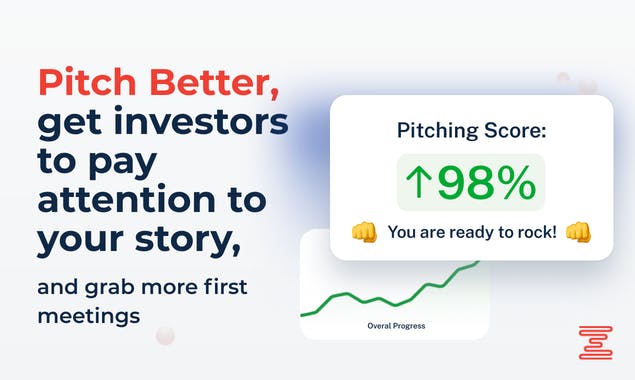 Pitch Better, get investors to pay attention to your story,

and grab more first meetings

Pitching Score:

↑98%

👊 You are ready to rock! 👊

Overal Progress